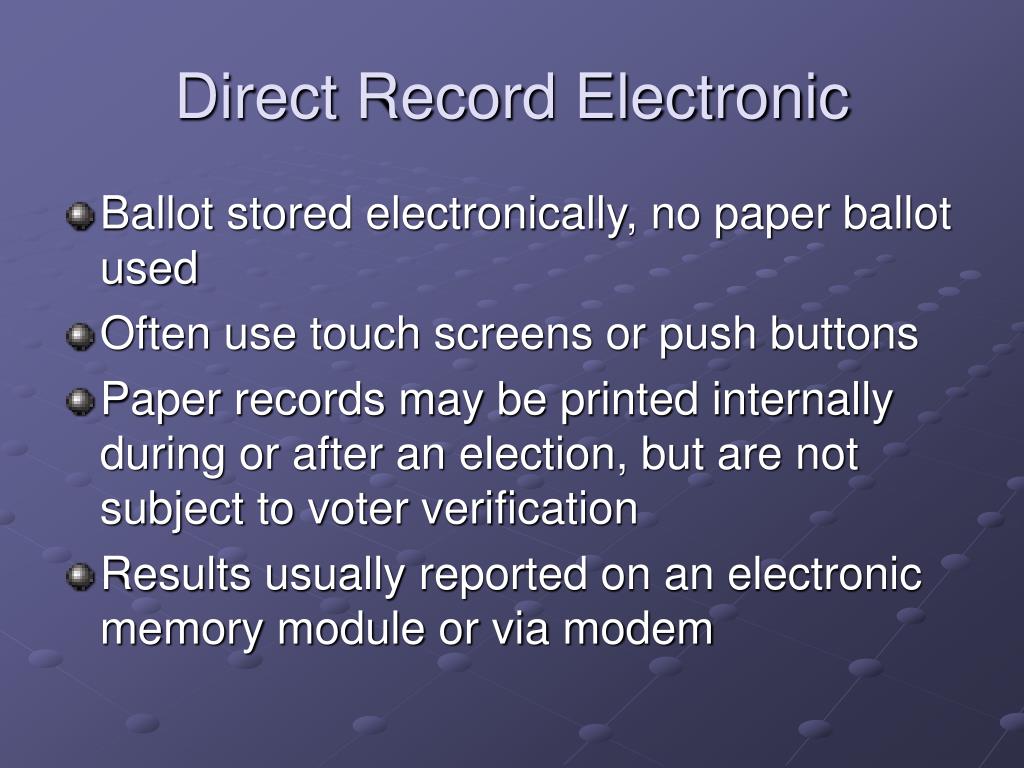 Direct Record Electronic

Ballot stored electronically, no paper ballot used

Often use touch screens or push buttons

Paper records may be printed internally during or after an election, but are not subject to voter verification

Results usually reported on an electronic memory module or via modem